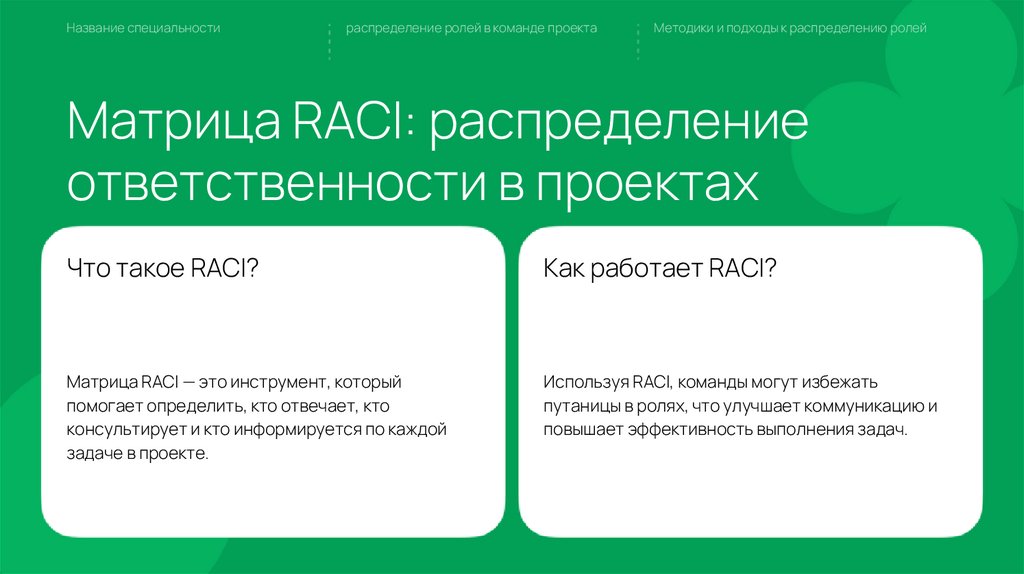 Название специальности

распределение ролей в команде проекта

Методики и подходы к распределению ролей

Матрица RACI: распределение ответственности в проектах

Что такое RACI?

Матрица RACI — это инструмент, который помогает определить, кто отвечает, кто консультирует и кто информируется по каждой задаче в проекте.

Как работает RACI?

Используя RACI, команды могут избежать путаницы в ролях, что улучшает коммуникацию и повышает эффективность выполнения задач.